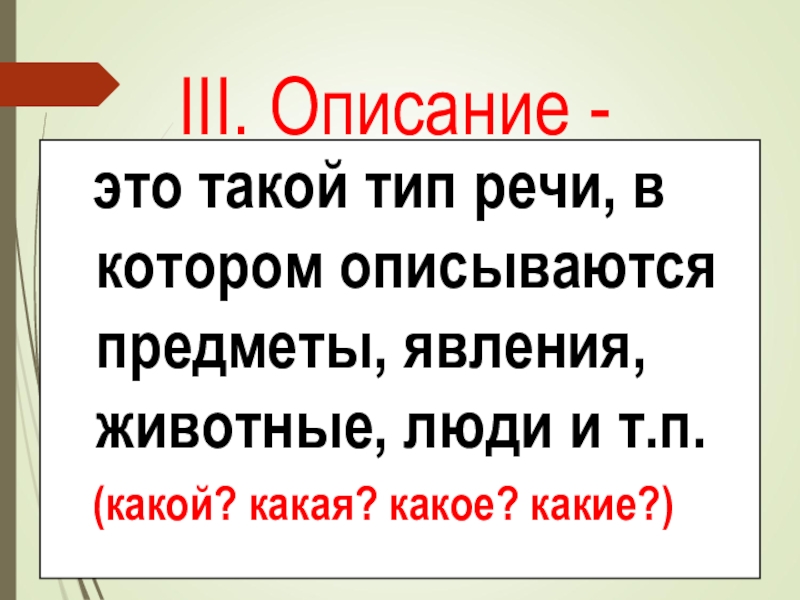 III. Описание -

это такой тип речи, в котором описываются предметы, явления, животные, люди и т.п.

(какой? какая? какое? какие?)